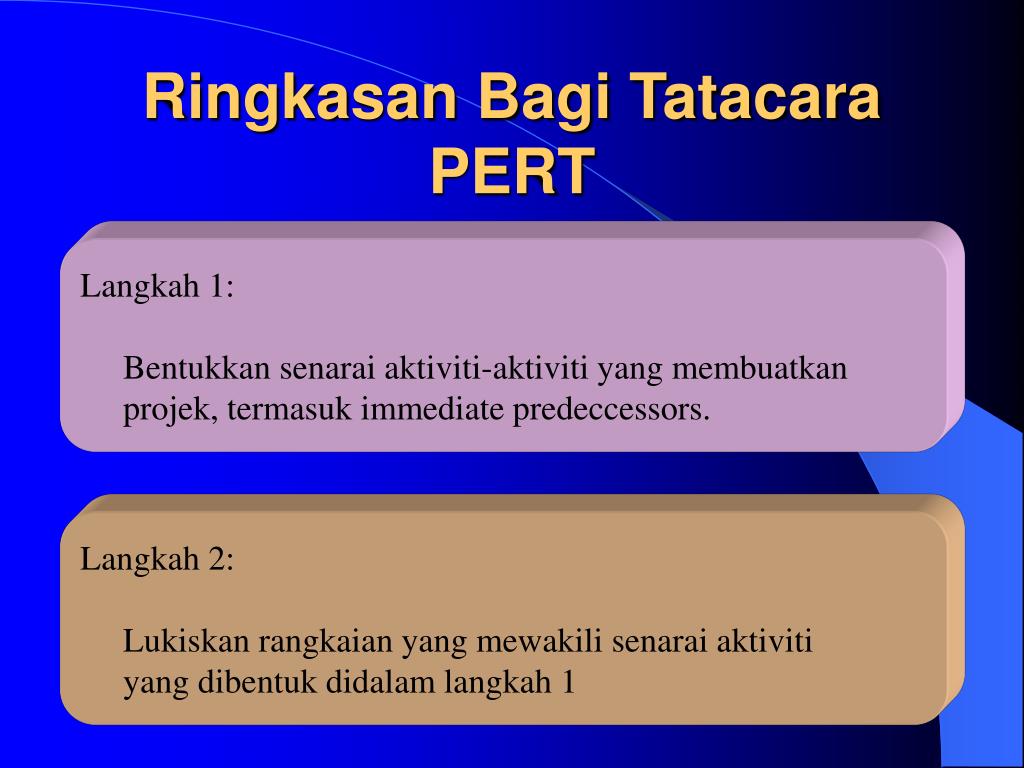 Ringkasan Bagi Tatacara PERT

Langkah 1:

Bentukkan senarai aktiviti-aktiviti yang membuatkan projek, termasuk immediate predeccessors.

Langkah 2:

Lukiskan rangkaian yang mewakili senarai aktiviti yang dibentuk didalam langkah 1